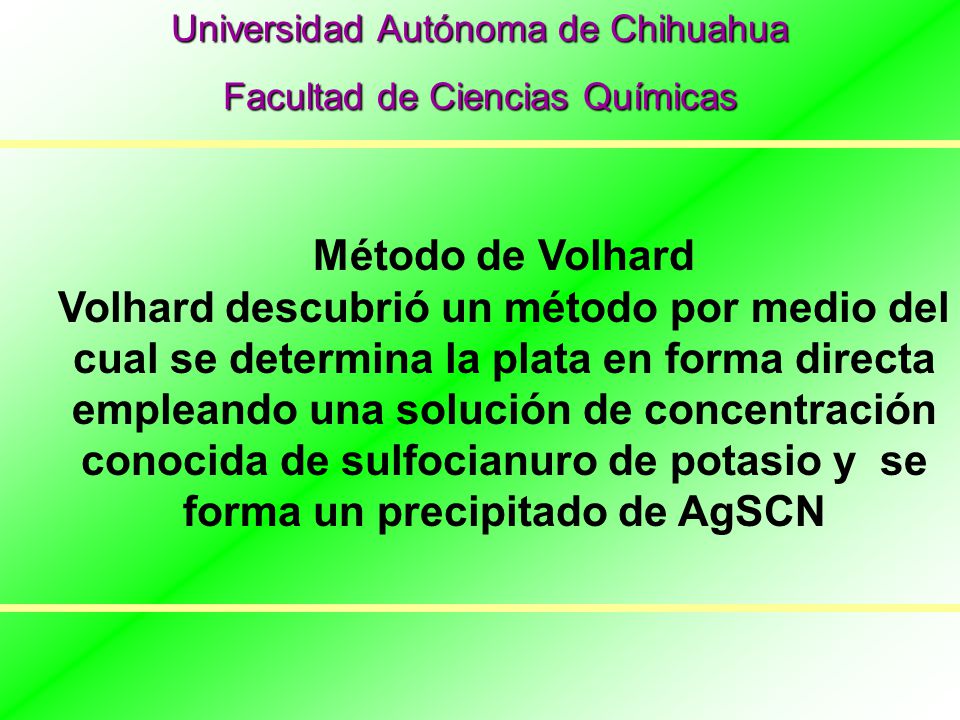 Universidad Autónoma de Chihuahua

Facultad de Ciencias Químicas

Método de Volhard

Volhard descubrió un método por medio del cual se determina la plata en forma directa empleando una solución de concentración conocida de sulfocianuro de potasio y se forma un precipitado de AgSCN